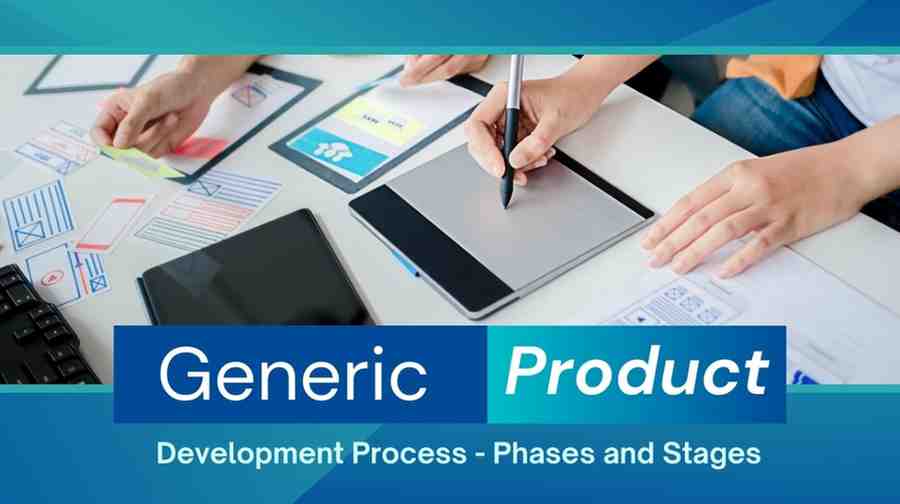 Generic Product

Development Process - Phases and Stages